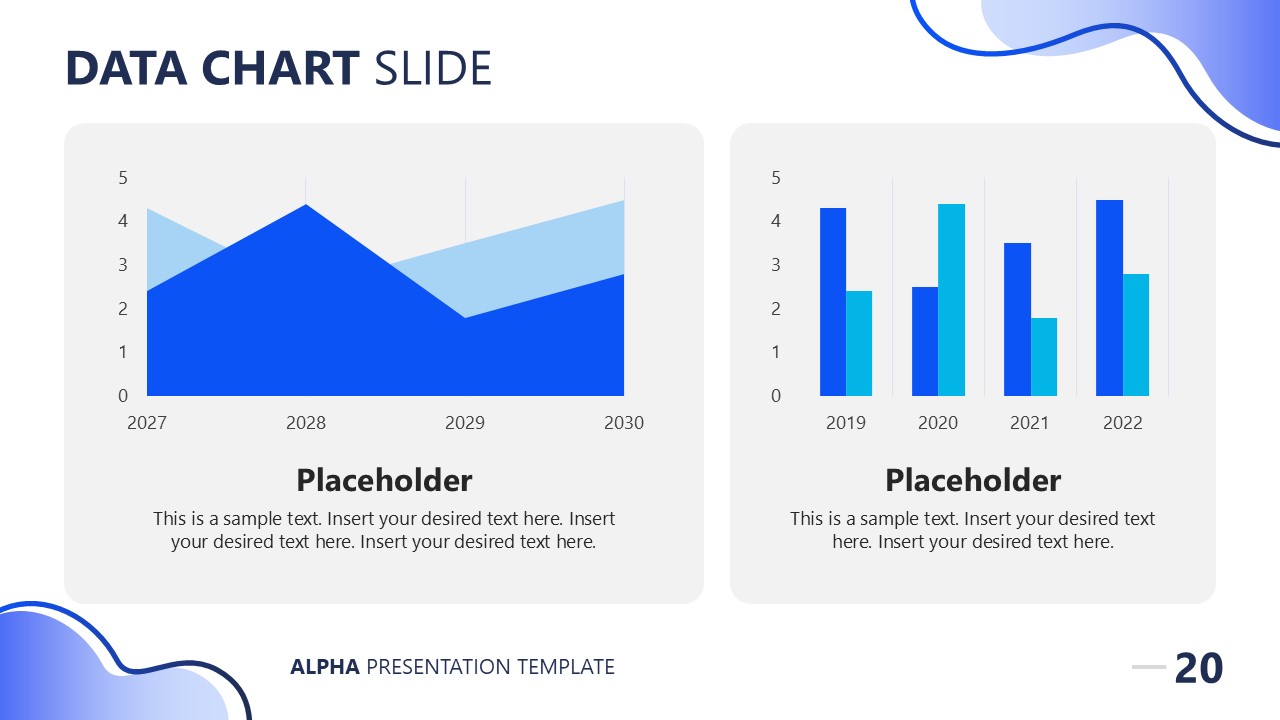 DATA CHART SLIDE

5
4
3
2
1
0
2027 2028 2029 2030

Placeholder

This is a sample text. Insert your desired text here. Insert your desired text here. Insert your desired text here.

5
4
3
2
1
0
2019 2020 2021 2022

Placeholder

This is a sample text. Insert your desired text here. Insert your desired text here.

ALPHA PRESENTATION TEMPLATE

20